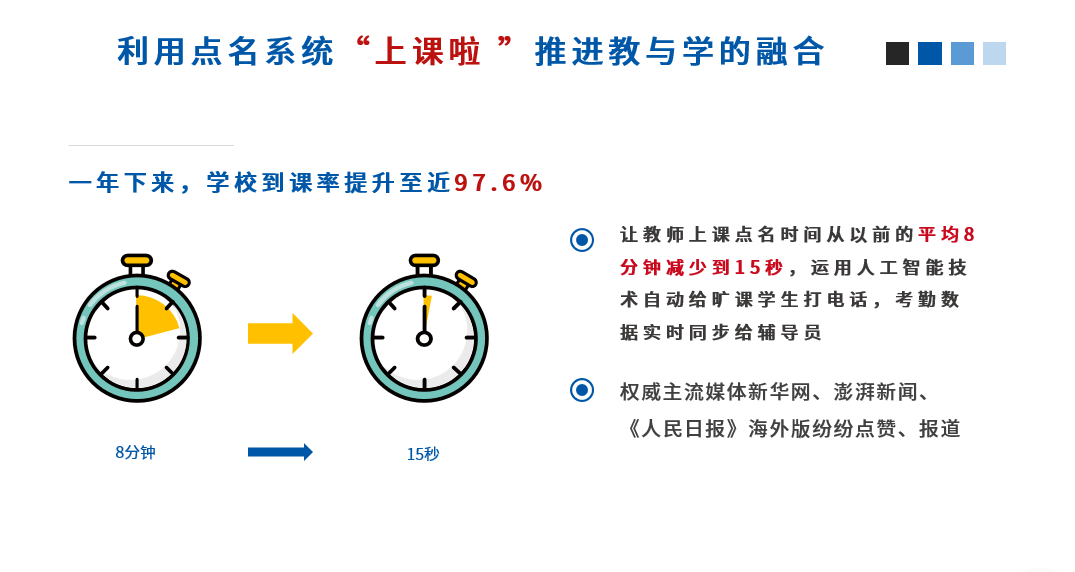 利用点名系统“上课啦”推进教与学的融合

一年下来，学校到课率提升至近97.6%

8分钟

15秒

让教师上课点名时间从以前的平均8分钟减少到15秒，运用人工智能技术自动给旷课学生打电话，考勤数据实时同步给辅导员

权威主流媒体新华网、澎湃新闻、《人民日报》海外版纷纷点赞、报道